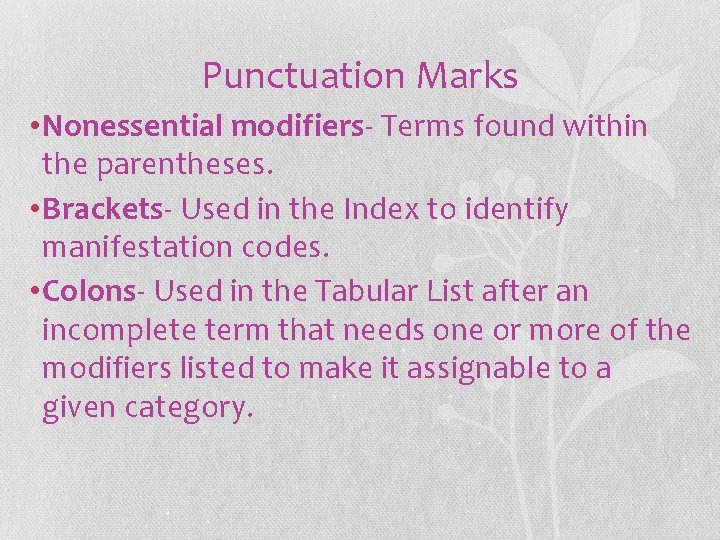 Punctuation Marks

•Nonessential modifiers- Terms found within the parentheses.

•Brackets- Used in the Index to identify manifestation codes.

•Colons- Used in the Tabular List after an incomplete term that needs one or more of the modifiers listed to make it assignable to a given category.